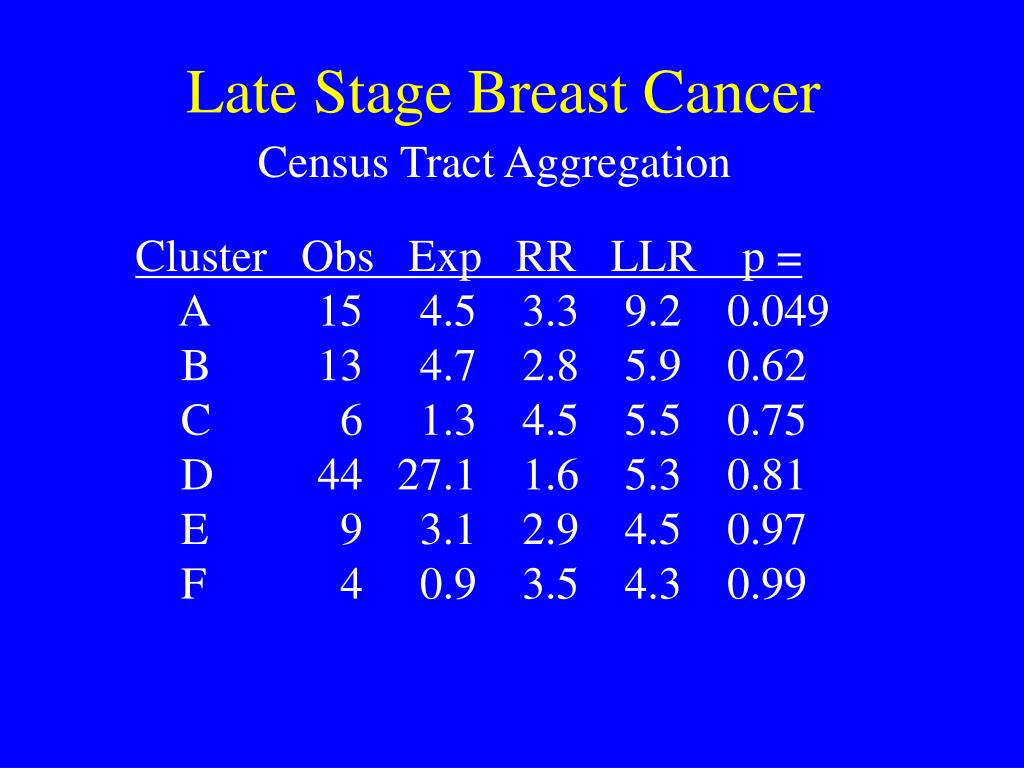 Late Stage Breast Cancer

Census Tract Aggregation

| Cluster | Obs | Exp | RR | LLR | p = |
|---|---|---|---|---|---|
| A | 15 | 4.5 | 3.3 | 9.2 | 0.049 |
| B | 13 | 4.7 | 2.8 | 5.9 | 0.62 |
| C | 6 | 1.3 | 4.5 | 5.5 | 0.75 |
| D | 44 | 27.1 | 1.6 | 5.3 | 0.81 |
| E | 9 | 3.1 | 2.9 | 4.5 | 0.97 |
| F | 4 | 0.9 | 3.5 | 4.3 | 0.99 |